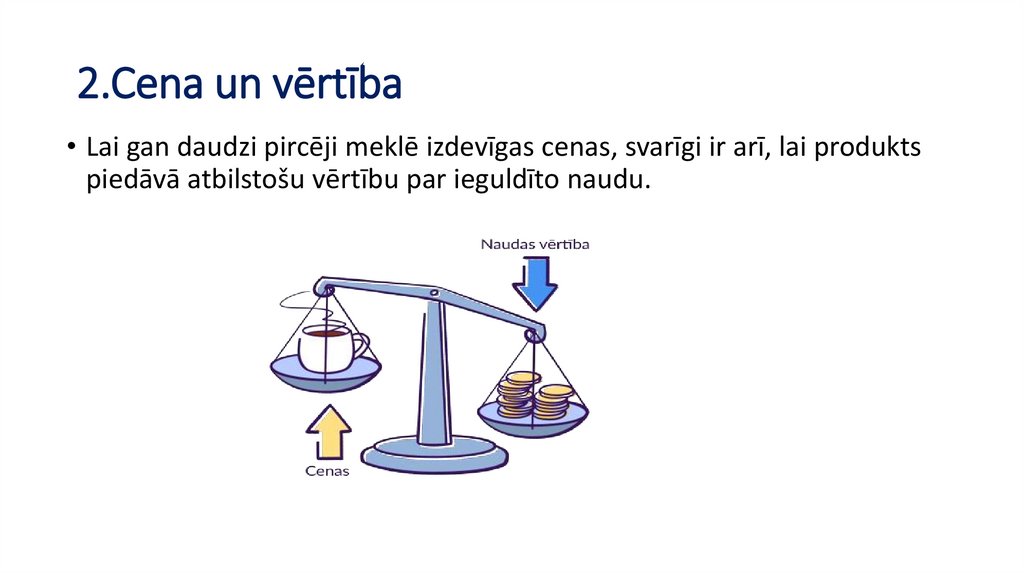 2.Cena un vērtība

• Lai gan daudzi pircēji meklē izdevīgas cenas, svarīgi ir arī, lai produkts piedāvā atbilstošu vērtību par ieguldīto naudu.

Naudas vērtība

Cenas